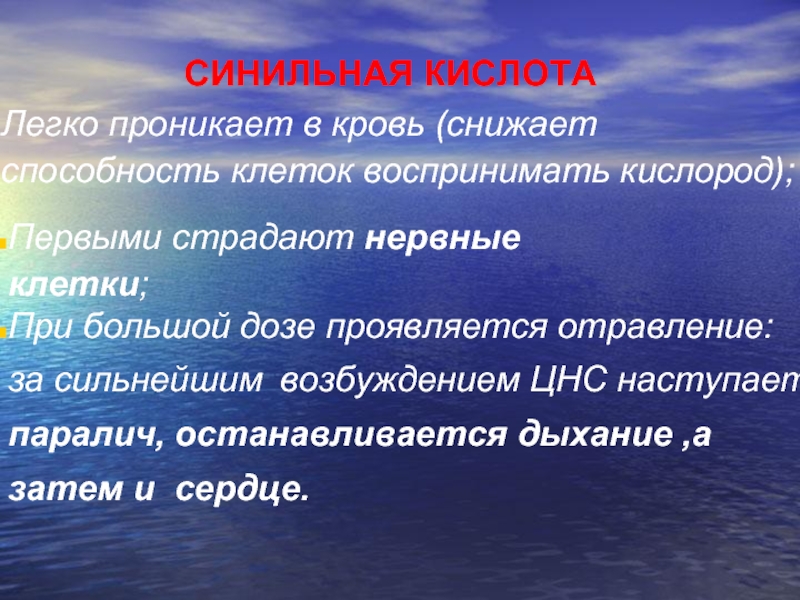 СИНИЛЬНАЯ КИСЛОТА

Легко проникает в кровь (снижает способность клеток воспринимать кислород);

Первыми страдают нервные клетки;

При большой дозе проявляется отравление: за сильнейшим возбуждением ЦНС наступает паралич, останавливается дыхание ,а затем и сердце.